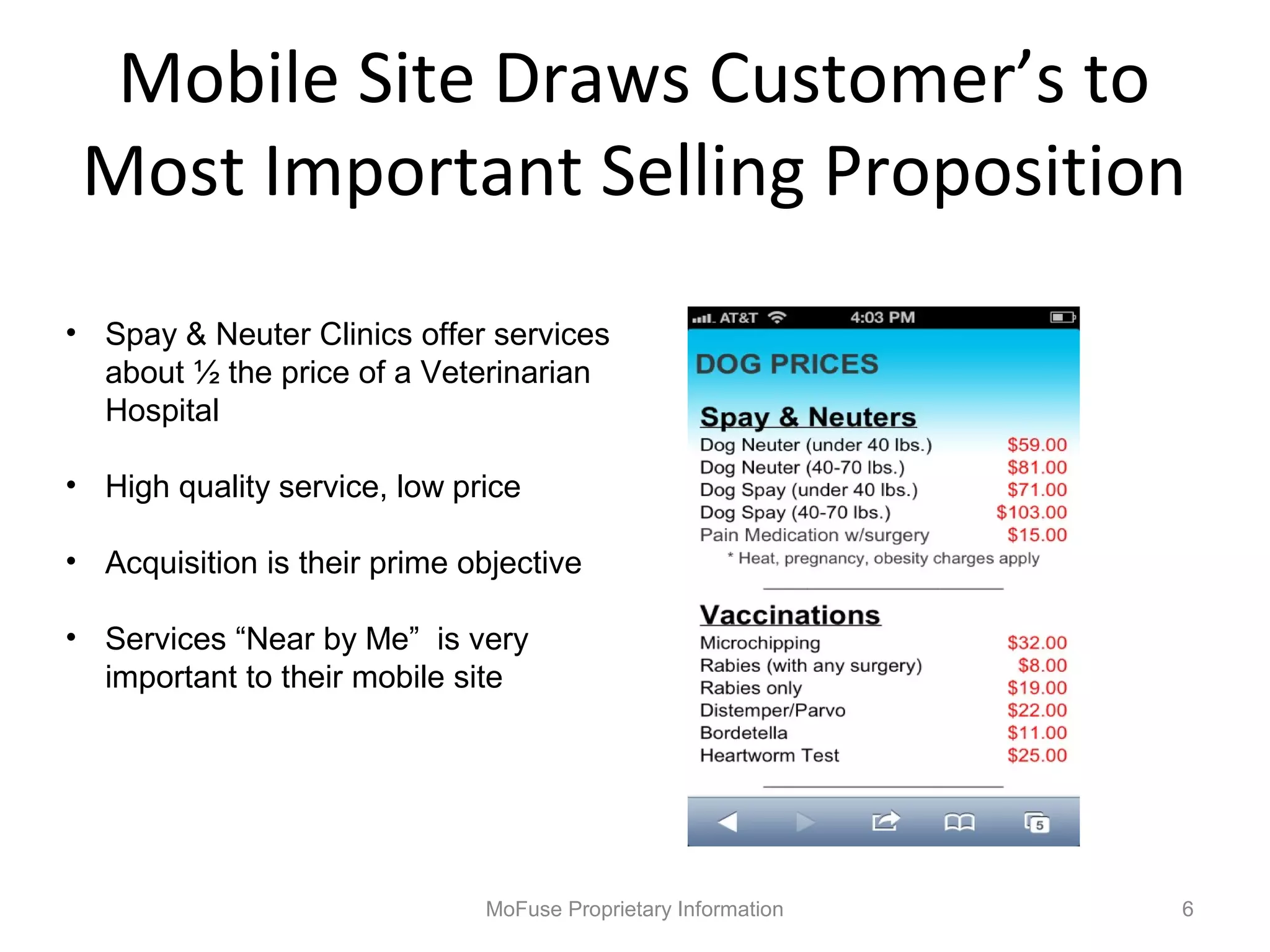 Mobile Site Draws Customer's to Most Important Selling Proposition

• Spay & Neuter Clinics offer services about ½ the price of a Veterinarian Hospital

• High quality service, low price

• Acquisition is their prime objective

• Services "Near by Me" is very important to their mobile site

AT&T 4:03 PM

DOG PRICES

Spay & Neuters

| | |
|---|---|
| Dog Neuter (under 40 lbs.) | \$59.00 |
| Dog Neuter (40-70 lbs.) | \$81.00 |
| Dog Spay (under 40 lbs.) | \$71.00 |
| Dog Spay (40-70 lbs.) | \$103.00 |
| Pain Medication w/surgery | \$15.00 |

* Heat, pregnancy, obesity charges apply

Vaccinations

| | |
|---|---|
| Microchipping | \$32.00 |
| Rabies (with any surgery) | \$8.00 |
| Rabies only | \$19.00 |
| Distemper/Parvo | \$22.00 |
| Bordetella | \$11.00 |
| Heartworm Test | \$25.00 |

5

MoFuse Proprietary Information

6